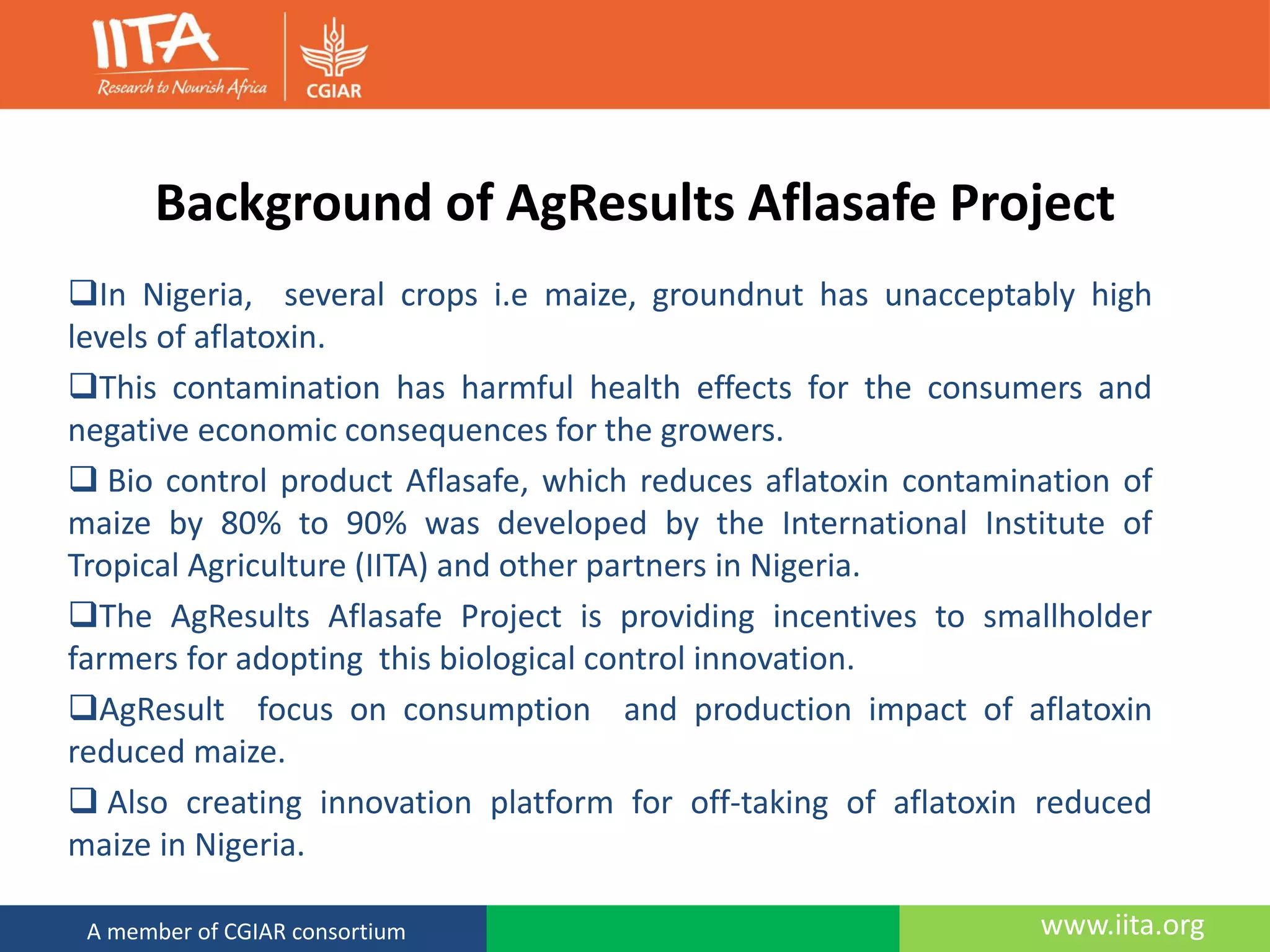 IITA
Research to Nourish Africa
CGIAR

Background of AgResults Aflasafe Project

❑In Nigeria, several crops i.e maize, groundnut has unacceptably high levels of aflatoxin.

❑This contamination has harmful health effects for the consumers and negative economic consequences for the growers.

❑ Bio control product Aflasafe, which reduces aflatoxin contamination of maize by 80% to 90% was developed by the International Institute of Tropical Agriculture (IITA) and other partners in Nigeria.

❑The AgResults Aflasafe Project is providing incentives to smallholder farmers for adopting this biological control innovation.

❑AgResult focus on consumption and production impact of aflatoxin reduced maize.

❑ Also creating innovation platform for off-taking of aflatoxin reduced maize in Nigeria.

A member of CGIAR consortium
www.iita.org